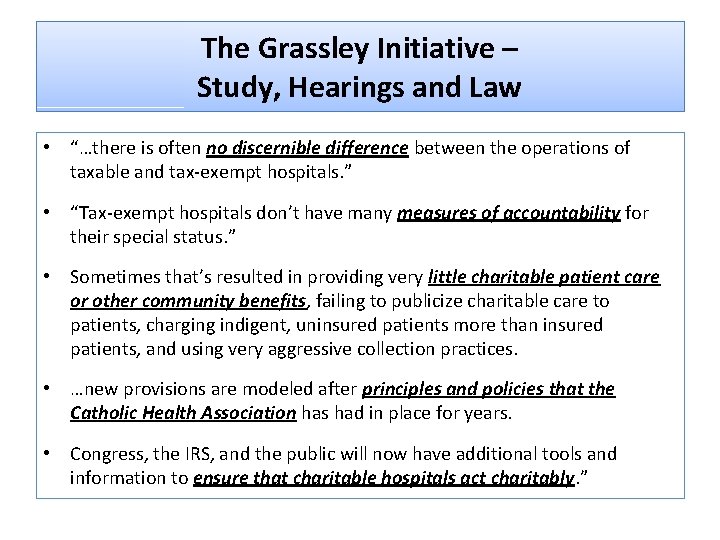 The Grassley Initiative – Study, Hearings and Law

• "…there is often no discernible difference between the operations of taxable and tax-exempt hospitals."

• "Tax-exempt hospitals don't have many measures of accountability for their special status."

• Sometimes that's resulted in providing very little charitable patient care or other community benefits, failing to publicize charitable care to patients, charging indigent, uninsured patients more than insured patients, and using very aggressive collection practices.

• …new provisions are modeled after principles and policies that the Catholic Health Association has had in place for years.

• Congress, the IRS, and the public will now have additional tools and information to ensure that charitable hospitals act charitably."